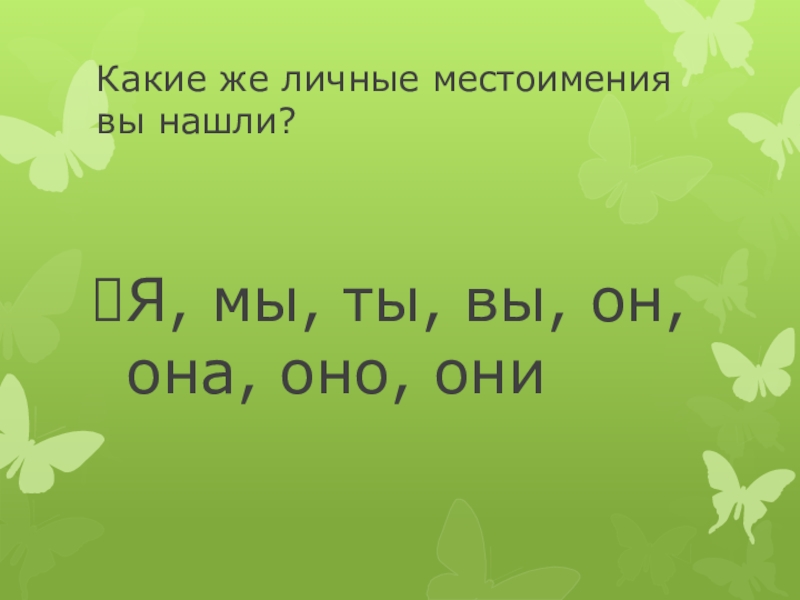 Какие же личные местоимения вы нашли?

Я, мы, ты, вы, он, она, оно, они